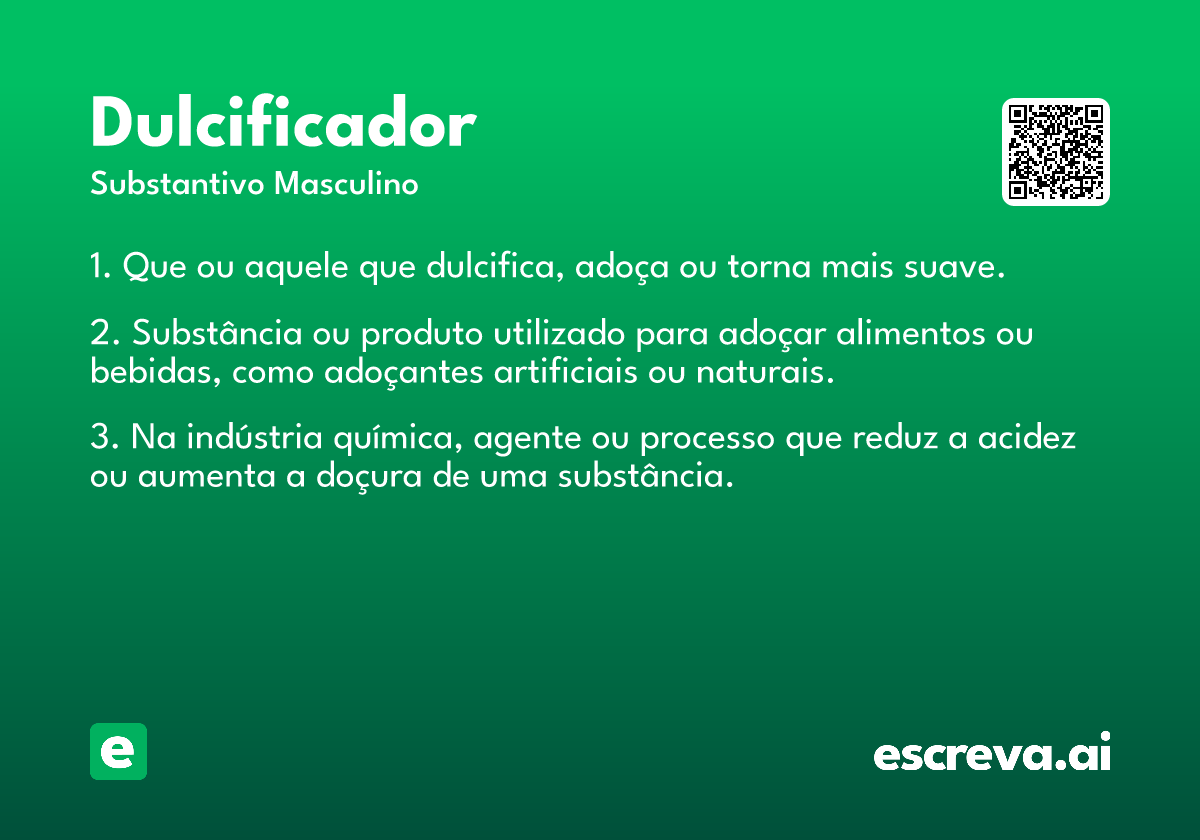 Dulcificador

Substantivo Masculino

1. Que ou aquele que dulcifica, adoça ou torna mais suave.

2. Substância ou produto utilizado para adoçar alimentos ou bebidas, como adoçantes artificiais ou naturais.

3. Na indústria química, agente ou processo que reduz a acidez ou aumenta a doçura de uma substância.

e

escreva.ai